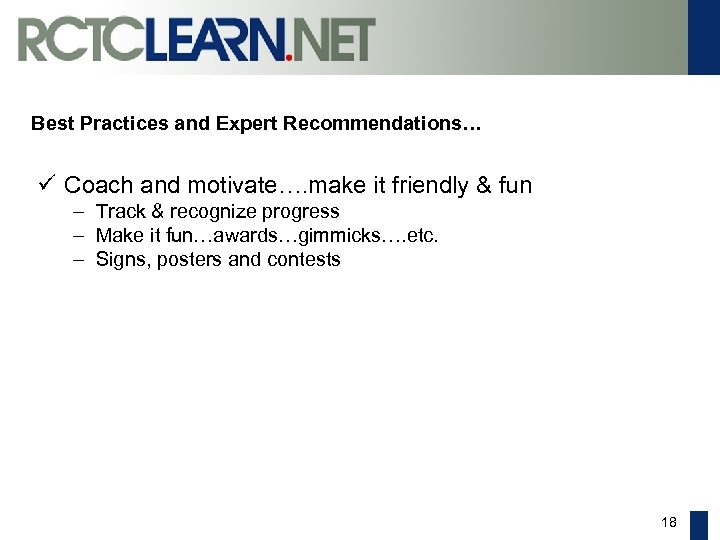 RCTCLEARN.NET

Best Practices and Expert Recommendations…

✓ Coach and motivate….make it friendly & fun
– Track & recognize progress
– Make it fun…awards…gimmicks….etc.
– Signs, posters and contests

18